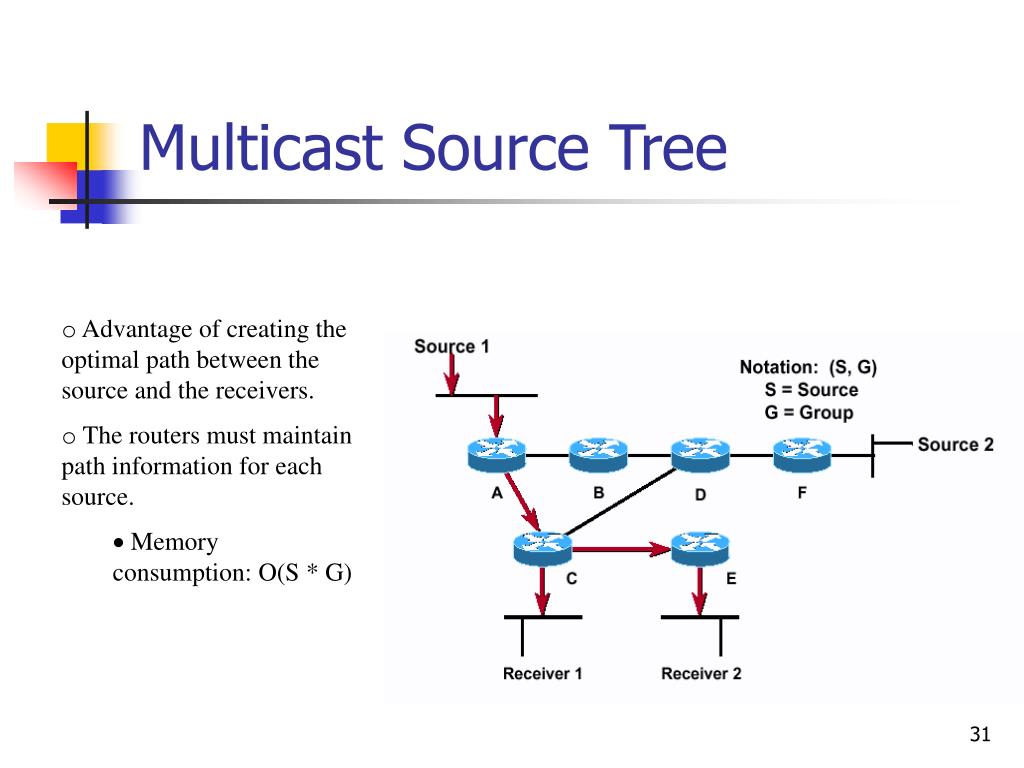 Multicast Source Tree

o Advantage of creating the optimal path between the source and the receivers.

o The routers must maintain path information for each source.

• Memory consumption: O(S * G)

Source 1

Notation: (S, G)
S = Source
G = Group

Source 2

A B D F

C E

Receiver 1 Receiver 2

31